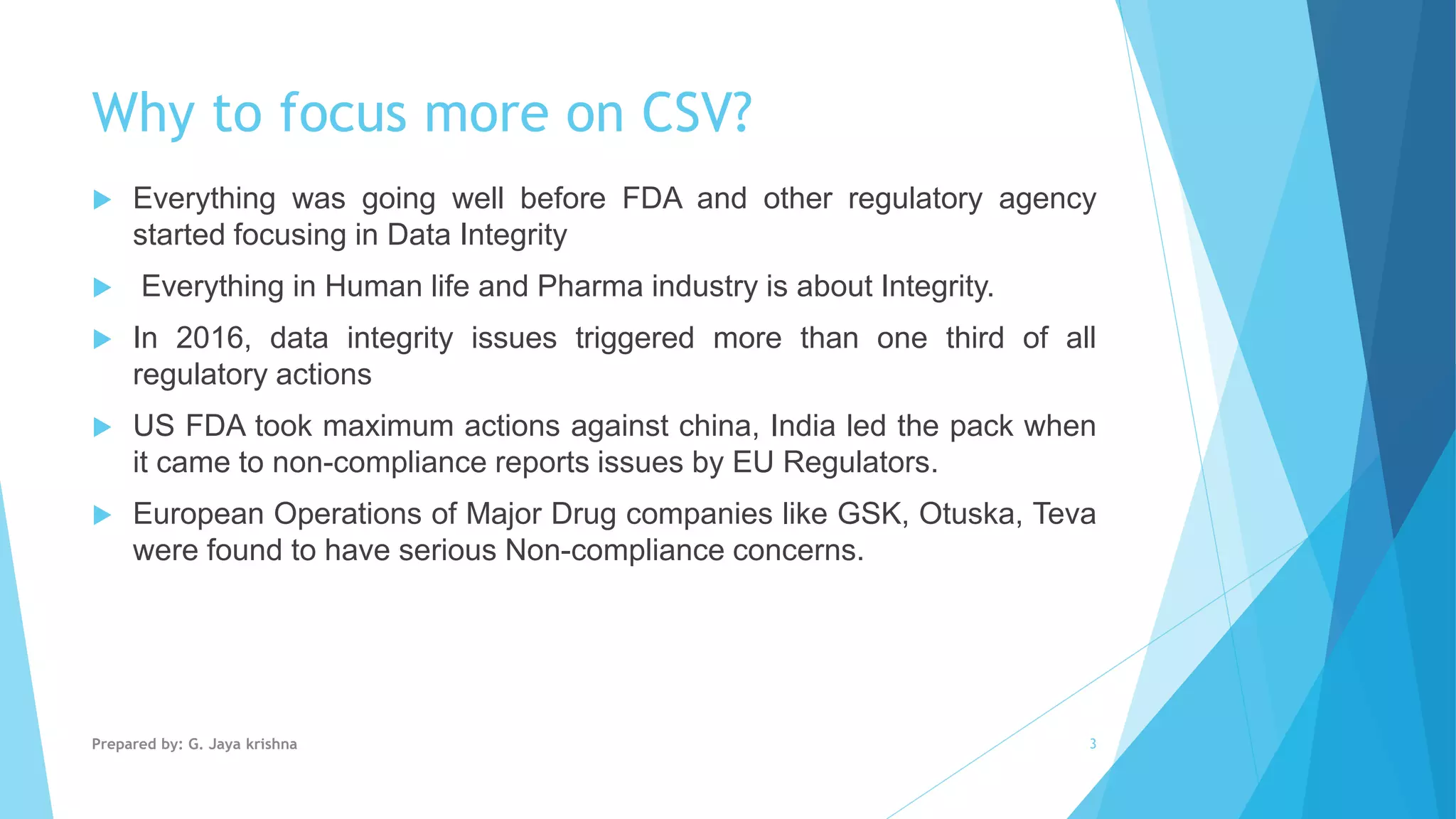 Why to focus more on CSV?

Everything was going well before FDA and other regulatory agency started focusing in Data Integrity

Everything in Human life and Pharma industry is about Integrity.

In 2016, data integrity issues triggered more than one third of all regulatory actions

US FDA took maximum actions against china, India led the pack when it came to non-compliance reports issues by EU Regulators.

European Operations of Major Drug companies like GSK, Otuska, Teva were found to have serious Non-compliance concerns.

Prepared by: G. Jaya krishna

3